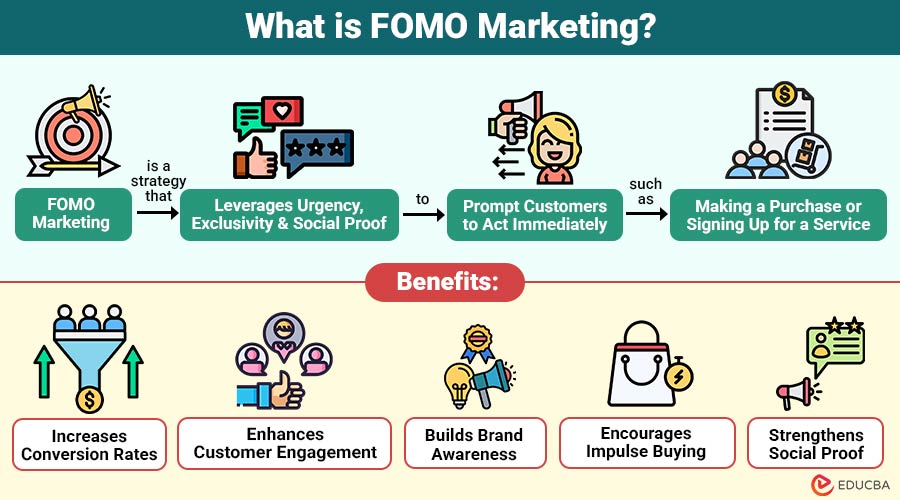 What is FOMO Marketing?

FOMO Marketing

is a strategy that

Leverages Urgency, Exclusivity & Social Proof

to

Prompt Customers to Act Immediately

such as

Making a Purchase or Signing Up for a Service

Benefits:

Increases Conversion Rates

Enhances Customer Engagement

Builds Brand Awareness

Encourages Impulse Buying

Strengthens Social Proof

EDUCBA